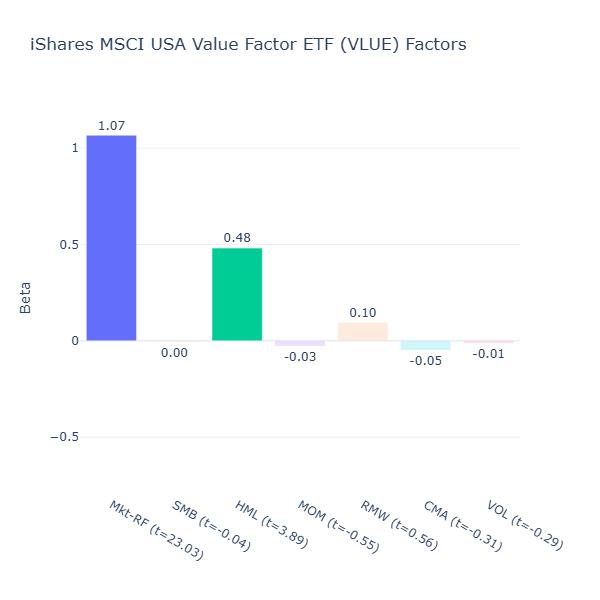 iShares MSCI USA Value Factor ETF (VLUE) Factors

Beta

1

0.5

0

−0.5

1.07

0.00

0.48

-0.03

0.10

-0.05

-0.01

Mkt-RF (t=23.03)

SMB (t=-0.04)

HML (t=3.89)

MOM (t=-0.55)

RMW (t=0.56)

CMA (t=-0.31)

VOL (t=-0.29)